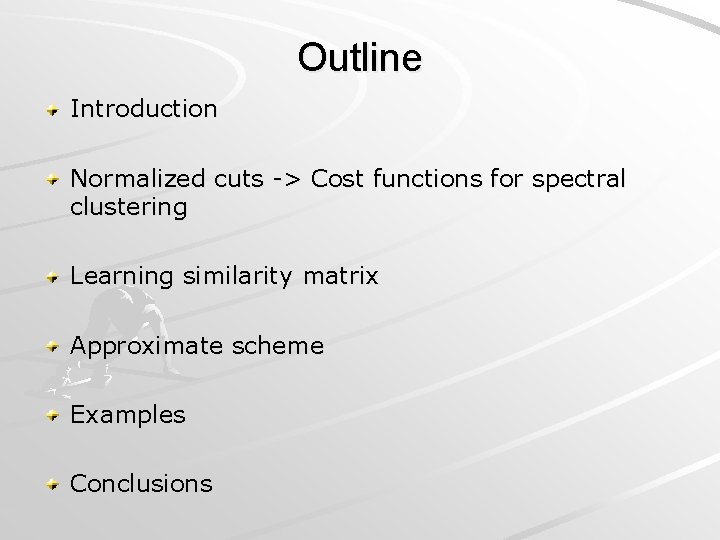 Outline

Introduction

Normalized cuts -> Cost functions for spectral clustering

Learning similarity matrix

Approximate scheme

Examples

Conclusions